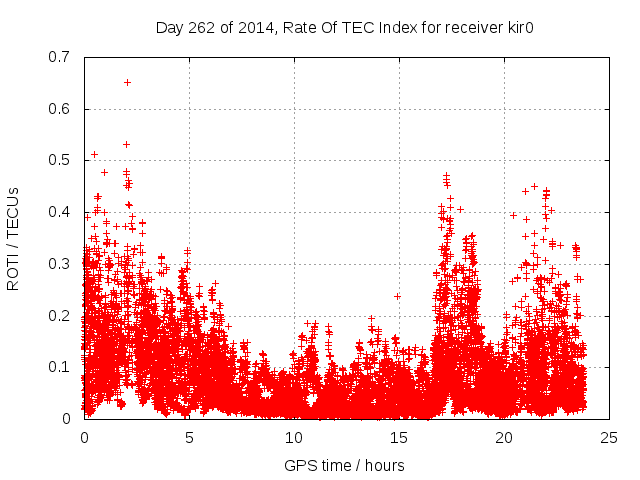 Day 262 of 2014, Rate Of TEC Index for receiver kir0

ROTI / TECUs

0.7
0.6
0.5
0.4
0.3
0.2
0.1
0

0
5
10
15
20
25

GPS time / hours